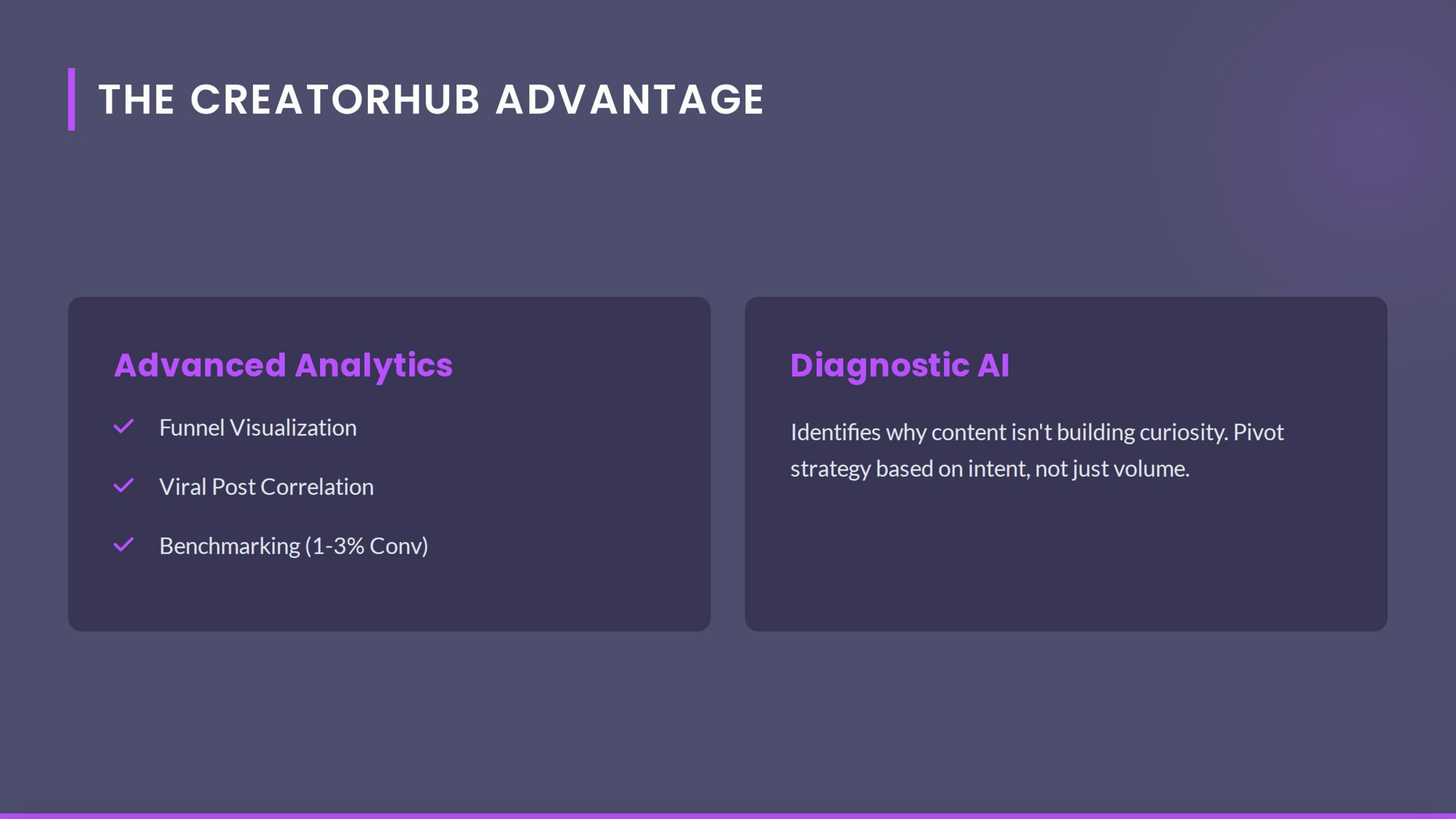 THE CREATORHUB ADVANTAGE

Advanced Analytics

Funnel Visualization

Viral Post Correlation

Benchmarking (1-3% Conv)

Diagnostic AI

Identifies why content isn't building curiosity. Pivot strategy based on intent, not just volume.